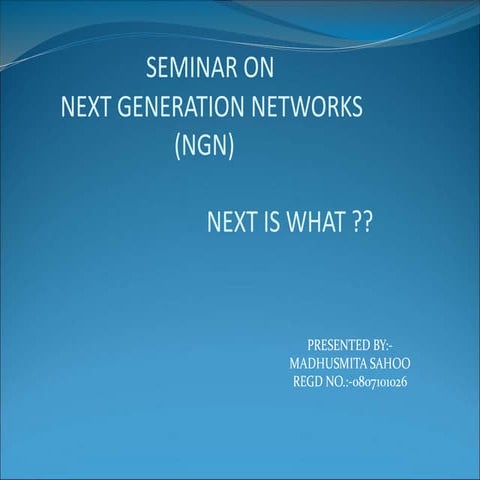 SEMINAR ON
NEXT GENERATION NETWORKS
(NGN)

NEXT IS WHAT ??

PRESENTED BY:-
MADHUSMITA SAHOO
REGD NO.:-0807101026